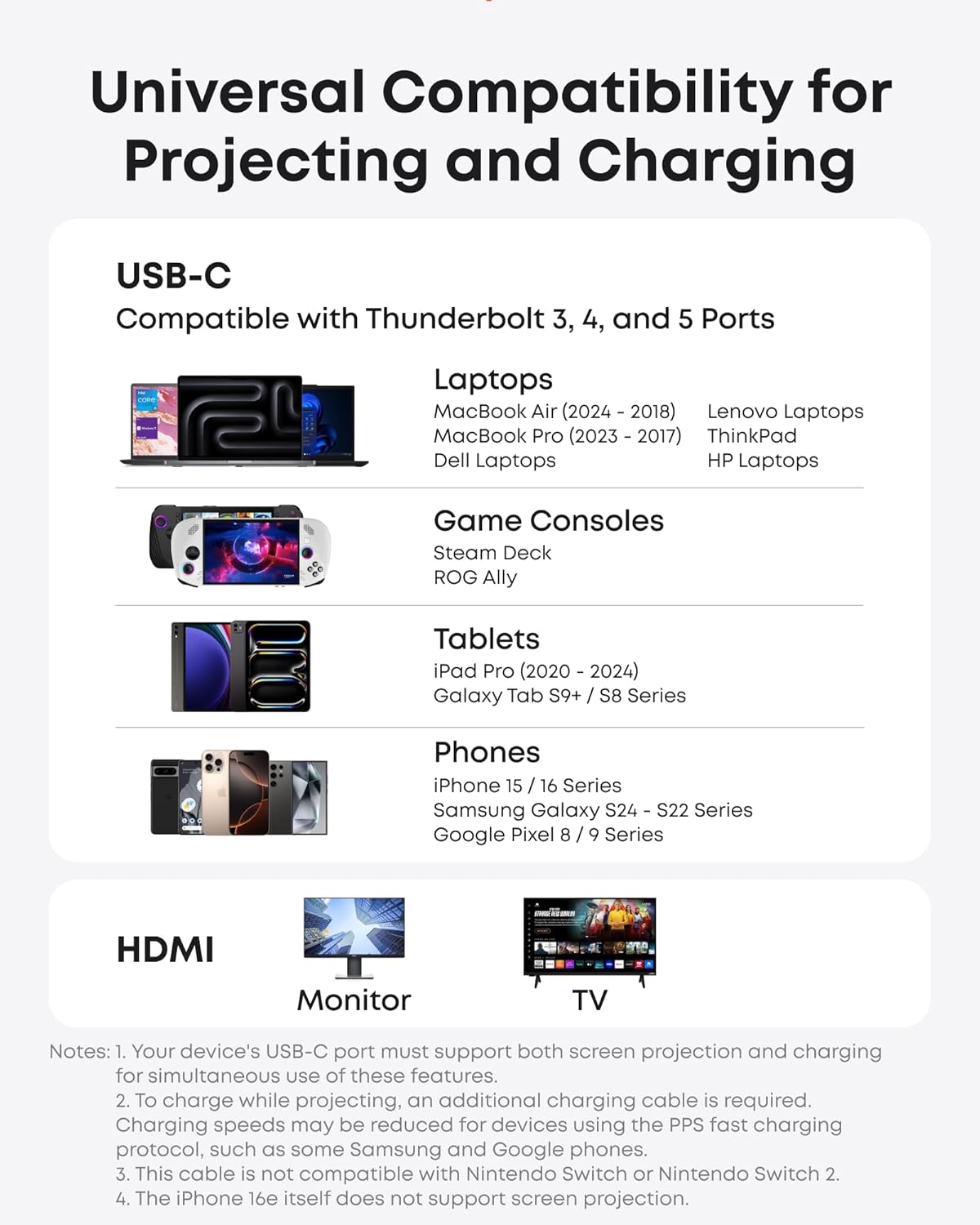 Universal Compatibility for Projecting and Charging

USB-C
Compatible with Thunderbolt 3, 4, and 5 Ports

Laptops
MacBook Air (2024 - 2018)
MacBook Pro (2023 - 2017)
Dell Laptops
Lenovo Laptops
ThinkPad
HP Laptops

Game Consoles
Steam Deck
ROG Ally

Tablets
iPad Pro (2020 - 2024)
Galaxy Tab S9+ / S8 Series

Phones
iPhone 15 / 16 Series
Samsung Galaxy S24 - S22 Series
Google Pixel 8 / 9 Series

HDMI
Monitor
TV

Notes: 1. Your device's USB-C port must support both screen projection and charging for simultaneous use of these features.
2. To charge while projecting, an additional charging cable is required. Charging speeds may be reduced for devices using the PPS fast charging protocol, such as some Samsung and Google phones.
3. This cable is not compatible with Nintendo Switch or Nintendo Switch 2.
4. The iPhone 16e itself does not support screen projection.